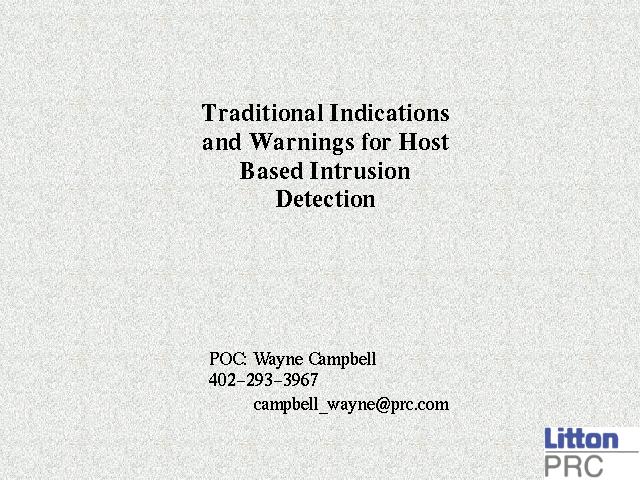 Traditional Indications and Warnings for Host Based Intrusion Detection

POC: Wayne Campbell
402-293-3967
campbell_wayne@prc.com

Litton
PRC